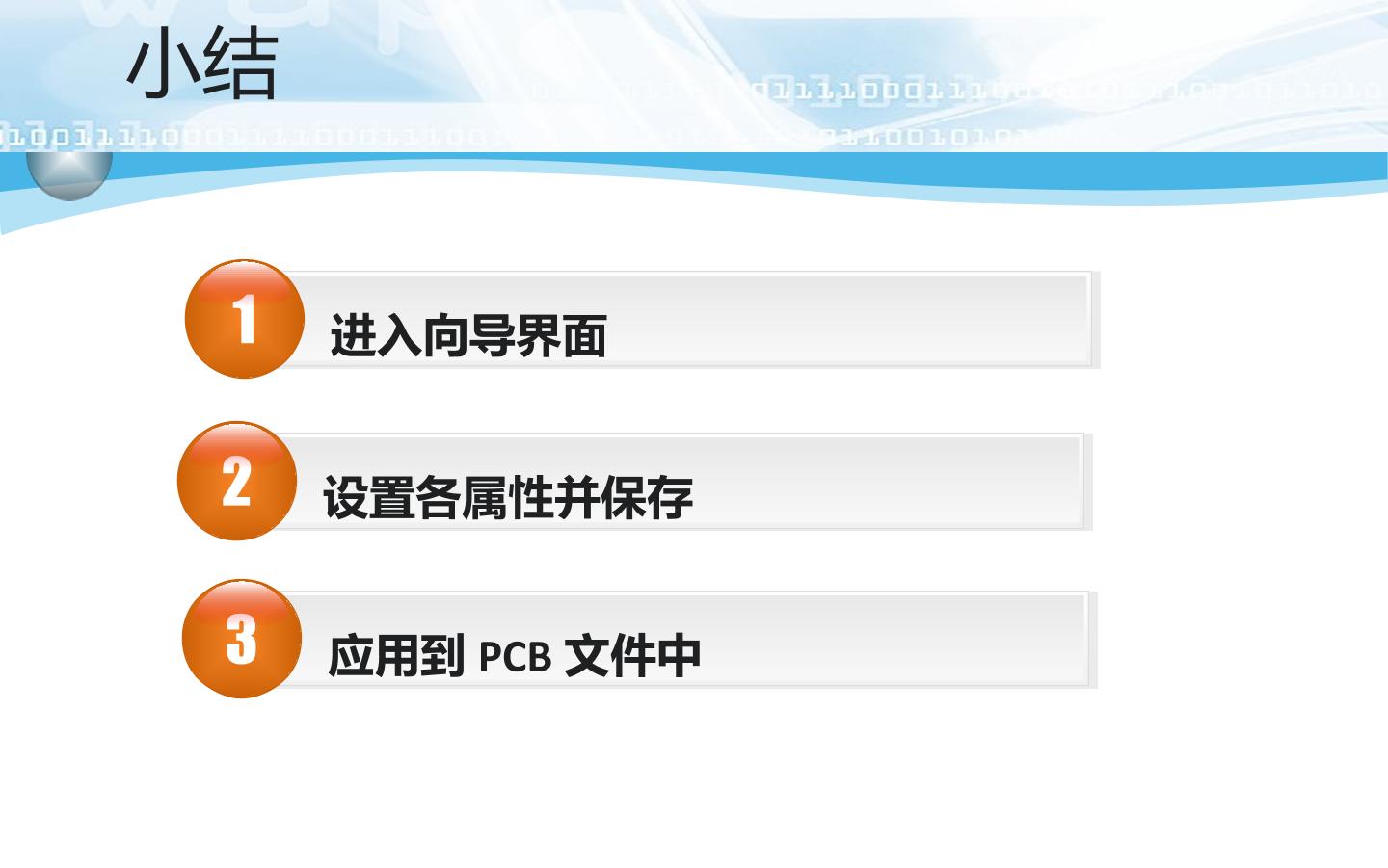 小结

1

进入向导界面

2

设置各属性并保存

3

应用到PCB文件中